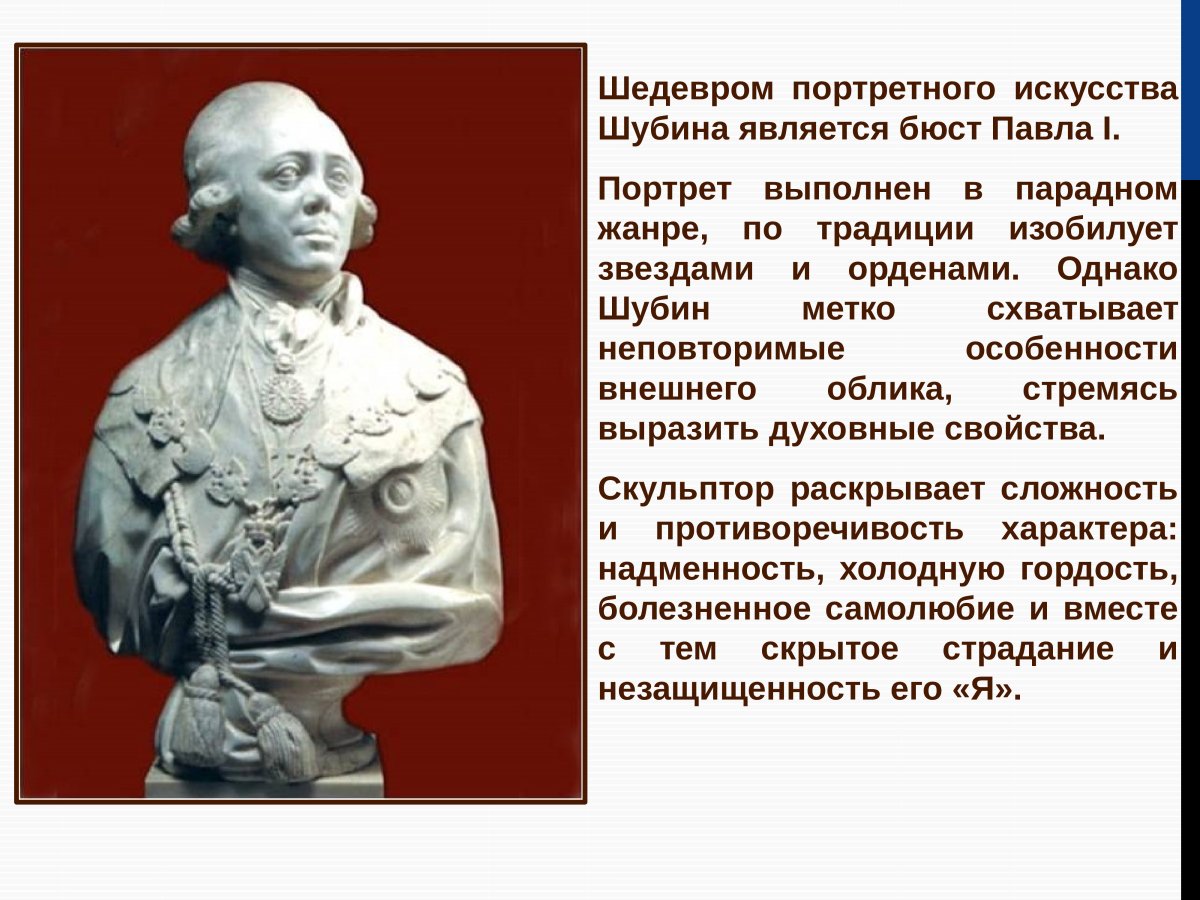 Шедевром портретного искусства Шубина является бюст Павла I.

Портрет выполнен в парадном жанре, по традиции изобилует звездами и орденами. Однако Шубин метко схватывает неповторимые особенности внешнего облика, стремясь выразить духовные свойства.

Скульптор раскрывает сложность и противоречивость характера: надменность, холодную гордость, болезненное самолюбие и вместе с тем скрытое страдание и незащищенность его «Я».